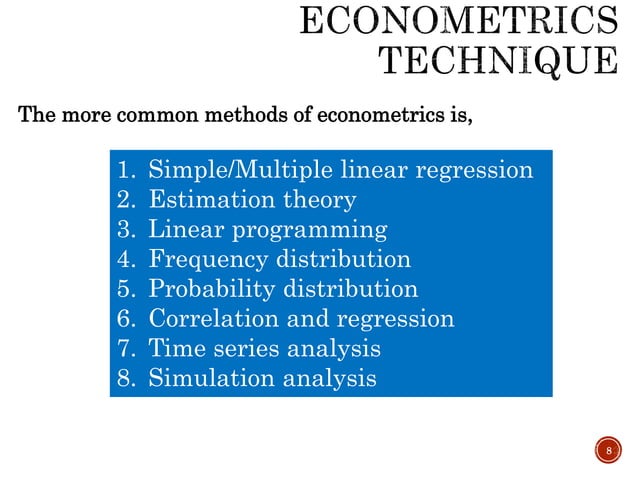 ECONOMETRICS TECHNIQUE

The more common methods of econometrics is,

1. Simple/Multiple linear regression
2. Estimation theory
3. Linear programming
4. Frequency distribution
5. Probability distribution
6. Correlation and regression
7. Time series analysis
8. Simulation analysis

8